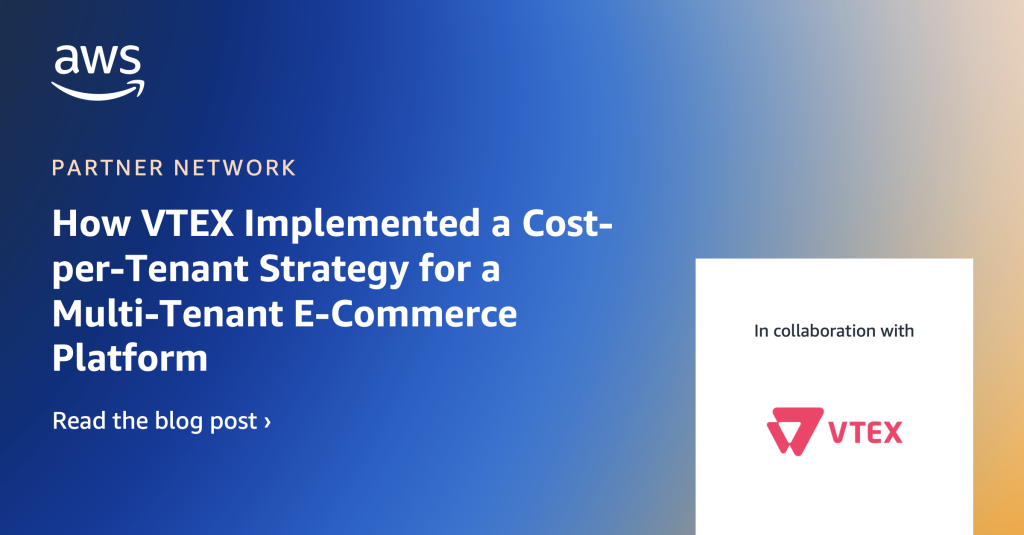 aws

PARTNER NETWORK

How VTEX Implemented a Cost-per-Tenant Strategy for a Multi-Tenant E-Commerce Platform

Read the blog post ›

In collaboration with

VTEX